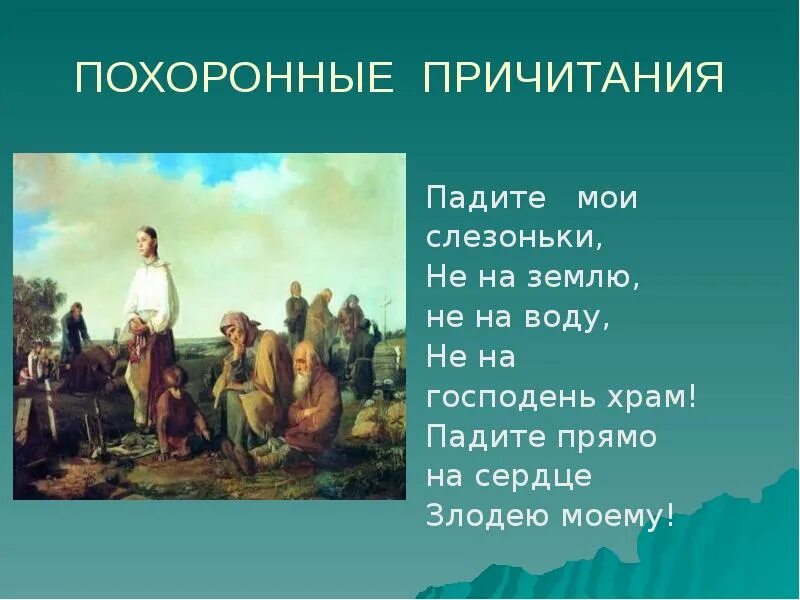 ПОХОРОННЫЕ ПРИЧИТАНИЯ

Падите мои слезоньки,
Не на землю,
не на воду,
Не на
господень храм!
Падите прямо
на сердце
Злодею моему!